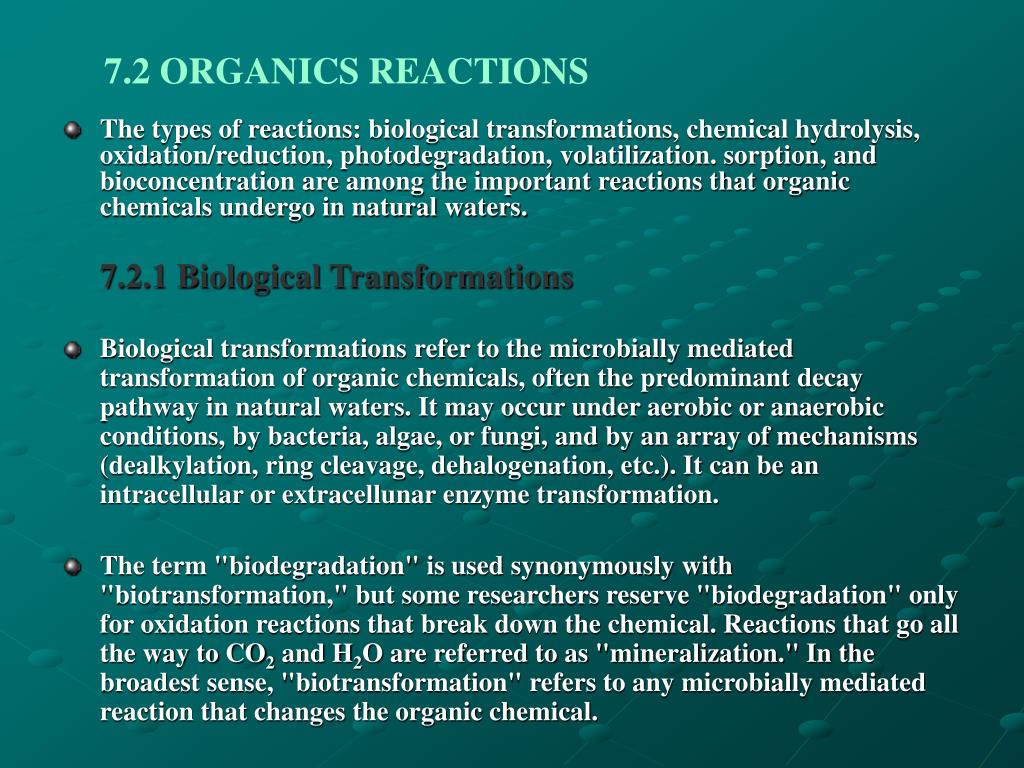 7.2 ORGANICS REACTIONS

The types of reactions: biological transformations, chemical hydrolysis, oxidation/reduction, photodegradation, volatilization. sorption, and bioconcentration are among the important reactions that organic chemicals undergo in natural waters.

7.2.1 Biological Transformations

Biological transformations refer to the microbially mediated transformation of organic chemicals, often the predominant decay pathway in natural waters. It may occur under aerobic or anaerobic conditions, by bacteria, algae, or fungi, and by an array of mechanisms (dealkylation, ring cleavage, dehalogenation, etc.). It can be an intracellular or extracellunar enzyme transformation.

The term "biodegradation" is used synonymously with "biotransformation," but some researchers reserve "biodegradation" only for oxidation reactions that break down the chemical. Reactions that go all the way to $CO_2$ and $H_2O$ are referred to as "mineralization." In the broadest sense, "biotransformation" refers to any microbially mediated reaction that changes the organic chemical.